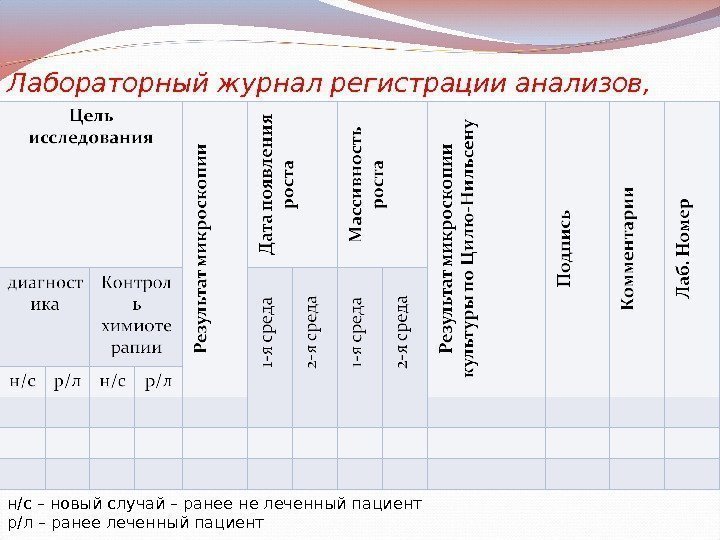 Лабораторный журнал регистрации анализов,

| Цель исследования | | | | Результат микроскопии | Дата появления роста | | Массивность роста | | Результат микроскопии культуры по Цилю-Нильсену | Подпись | Комментарии | Лаб. Номер |
|---|---|---|---|---|---|---|---|---|---|---|---|---|
| диагностика | | Контроль химиотерапии | | | 1-я среда | 2-я среда | 1-я среда | 2-я среда | | | | |
| н/с | р/л | н/с | р/л | | | | | | | | | |
| | | | | | | | | | | | | |
| | | | | | | | | | | | | |
| | | | | | | | | | | | | |

н/с – новый случай – ранее не леченный пациент
р/л – ранее леченный пациент